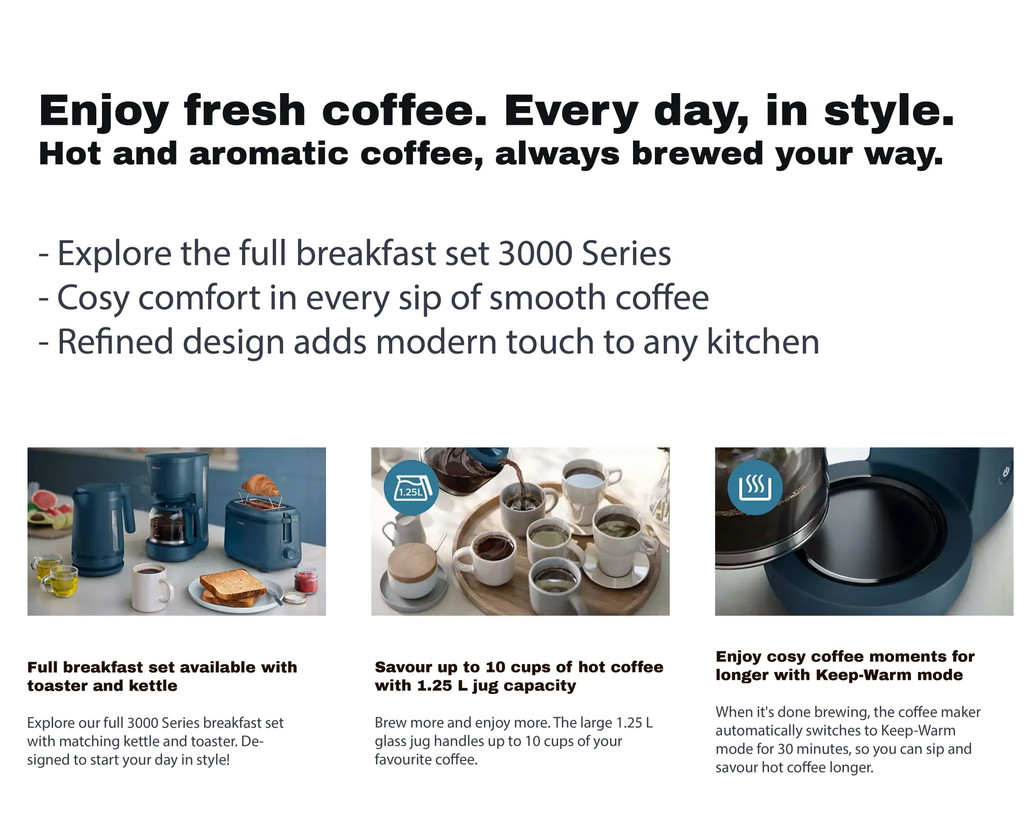 Enjoy fresh coffee. Every day, in style.
Hot and aromatic coffee, always brewed your way.

- Explore the full breakfast set 3000 Series
- Cosy comfort in every sip of smooth coffee
- Refined design adds modern touch to any kitchen

1.25L

Full breakfast set available with toaster and kettle

Explore our full 3000 Series breakfast set with matching kettle and toaster. Designed to start your day in style!

Savour up to 10 cups of hot coffee with 1.25 L jug capacity

Brew more and enjoy more. The large 1.25 L glass jug handles up to 10 cups of your favourite coffee.

Enjoy cosy coffee moments for longer with Keep-Warm mode

When it's done brewing, the coffee maker automatically switches to Keep-Warm mode for 30 minutes, so you can sip and savour hot coffee longer.